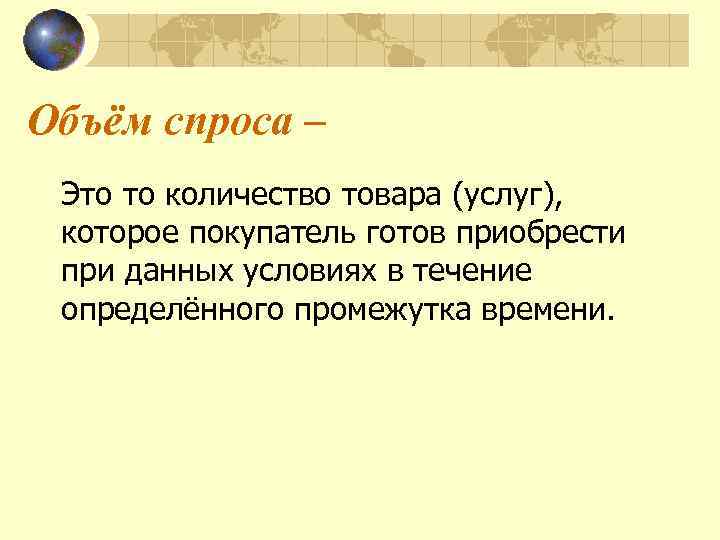 Объём спроса –

Это то количество товара (услуг), которое покупатель готов приобрести при данных условиях в течение определённого промежутка времени.